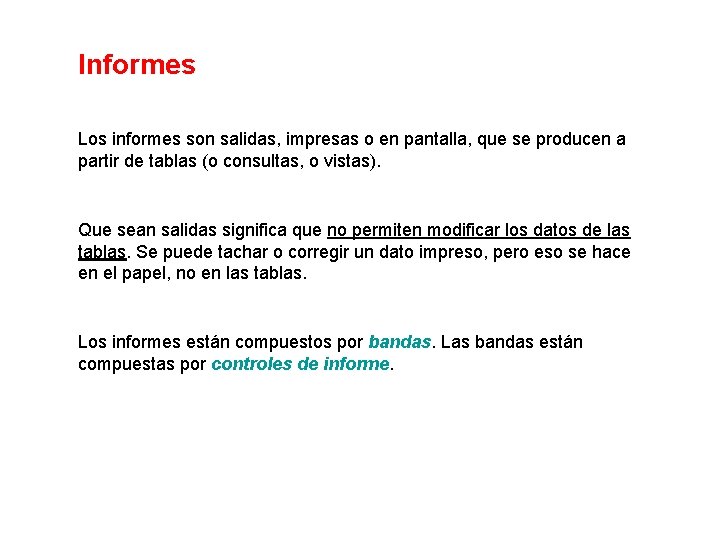 Informes

Los informes son salidas, impresas o en pantalla, que se producen a partir de tablas (o consultas, o vistas).

Que sean salidas significa que no permiten modificar los datos de las tablas. Se puede tachar o corregir un dato impreso, pero eso se hace en el papel, no en las tablas.

Los informes están compuestos por bandas. Las bandas están compuestas por controles de informe.